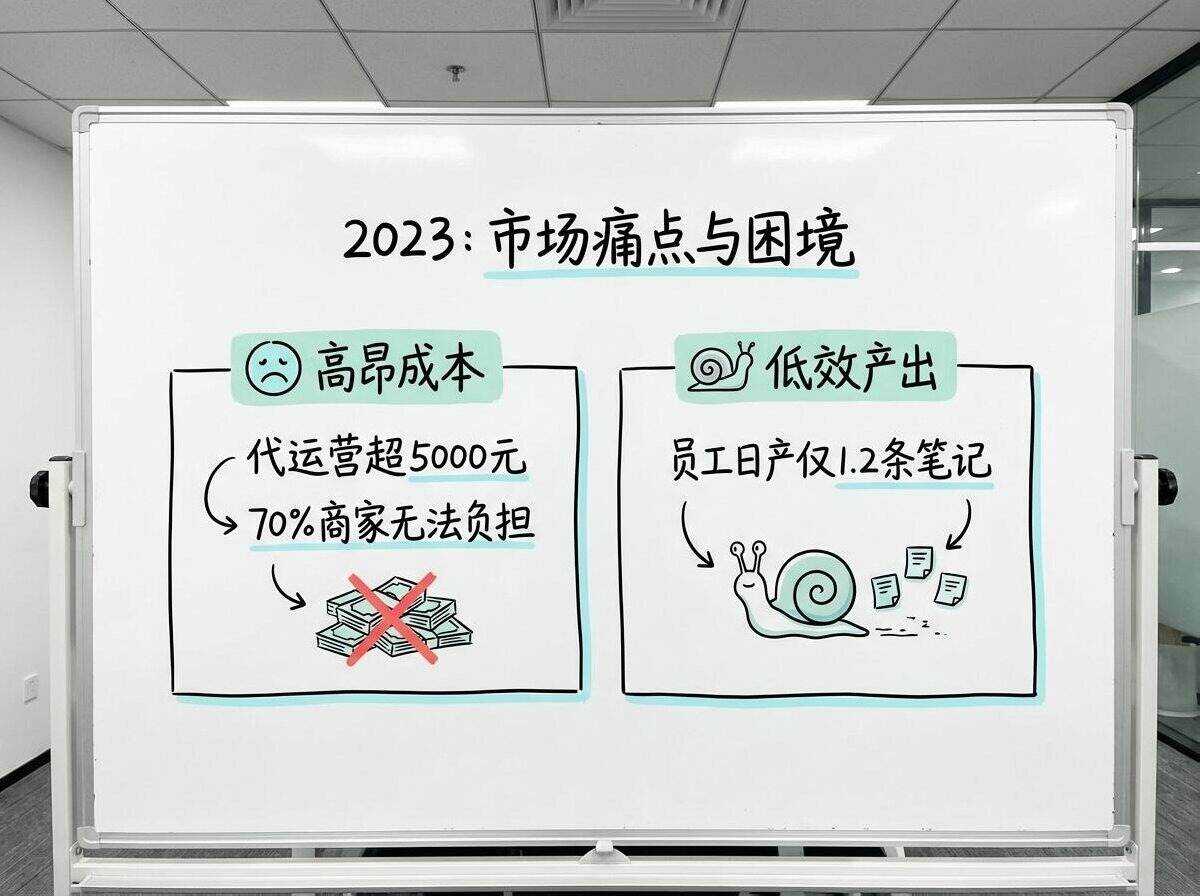 2023: 市场痛点与困境

高昂成本

代运营超5000元
70%商家无法负担

低效产出

员工日产仅1.2条笔记